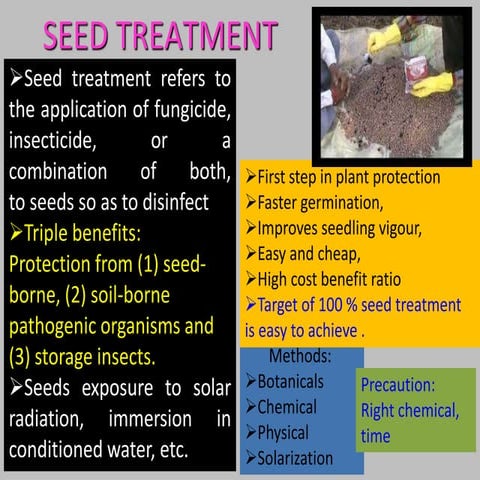 SEED TREATMENT

➢Seed treatment refers to the application of fungicide, insecticide, or a combination of both, to seeds so as to disinfect

➢Triple benefits:
Protection from (1) seed-borne, (2) soil-borne pathogenic organisms and (3) storage insects.

➢Seeds exposure to solar radiation, immersion in conditioned water, etc.

➢First step in plant protection
➢Faster germination,
➢Improves seedling vigour,
➢Easy and cheap,
➢High cost benefit ratio
➢Target of 100 % seed treatment is easy to achieve .

Methods:
➢Botanicals
➢Chemical
➢Physical
➢Solarization

Precaution:
Right chemical, time